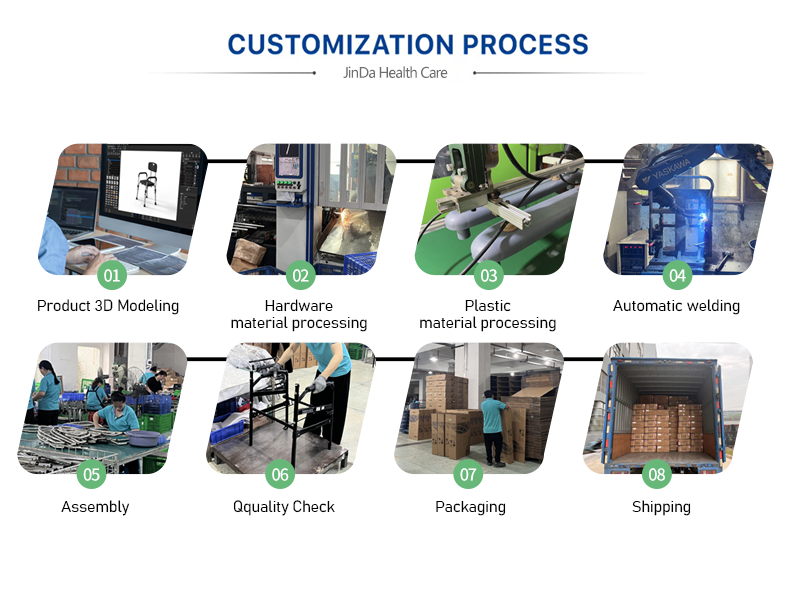 CUSTOMIZATION PROCESS

JinDa Health Care

YASKAWA

01
Product 3D Modeling

02
Hardware material processing

03
Plastic material processing

04
Automatic welding

05
Assembly

06
Qquality Check

07
Packaging

08
Shipping